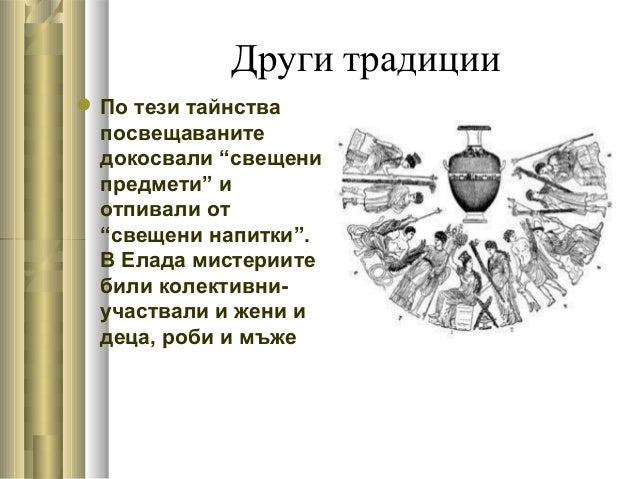 Други традиции

По тези тайнства посвещаваните докосвали “свещени предмети” и отпивали от “свещени напитки”. В Елада мистериите били колективни-участвали и жени и деца, роби и мъже